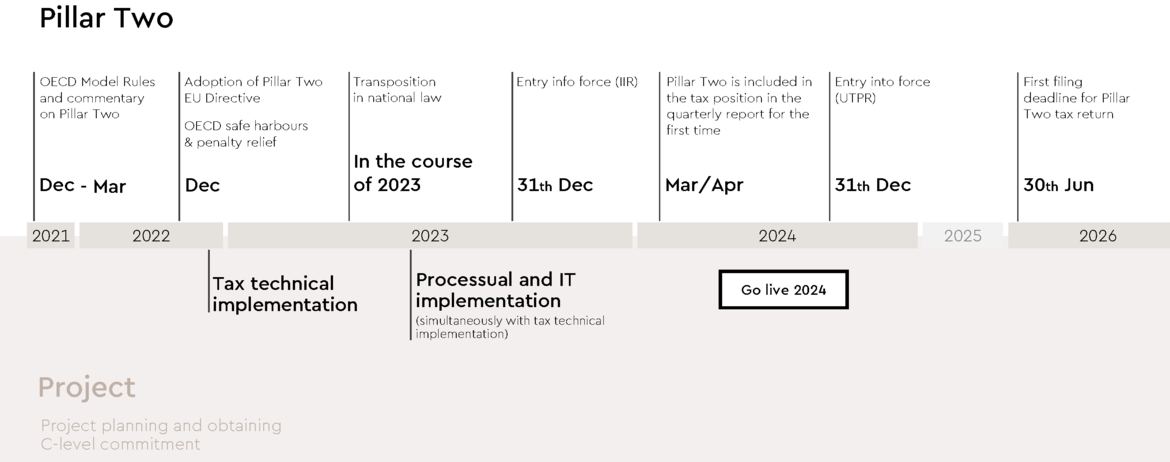 Pillar Two

OECD Model Rules and commentary on Pillar Two

Dec - Mar

Adoption of Pillar Two EU Directive

OECD safe harbours & penalty relief

Dec

Transposition in national law

In the course of 2023

Entry info force (IIR)

31th Dec

Pillar Two is included in the tax position in the quarterly report for the first time

Mar/Apr

Entry into force (UTPR)

31th Dec

First filing deadline for Pillar Two tax return

30th Jun

2021 2022 2023 2024 2025 2026

Tax technical implementation

Processual and IT implementation
(simultaneously with tax technical implementation)

Go live 2024

Project

Project planning and obtaining C-level commitment